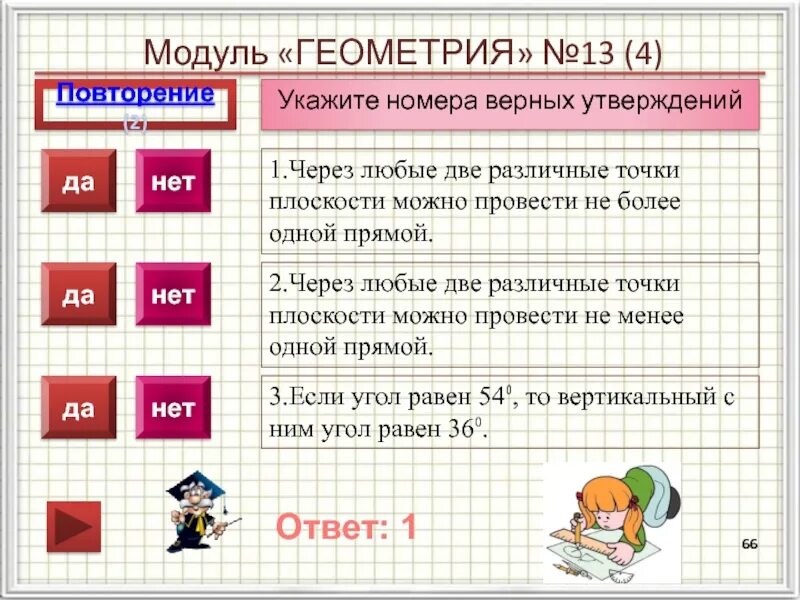 Модуль «ГЕОМЕТРИЯ» №13 (4)

Повторение (2)

Укажите номера верных утверждений

да нет

1.Через любые две различные точки плоскости можно провести не более одной прямой.

да нет

2.Через любые две различные точки плоскости можно провести не менее одной прямой.

да нет

3.Если угол равен $54^0$, то вертикальный с ним угол равен $36^0$.

Ответ: 1

66